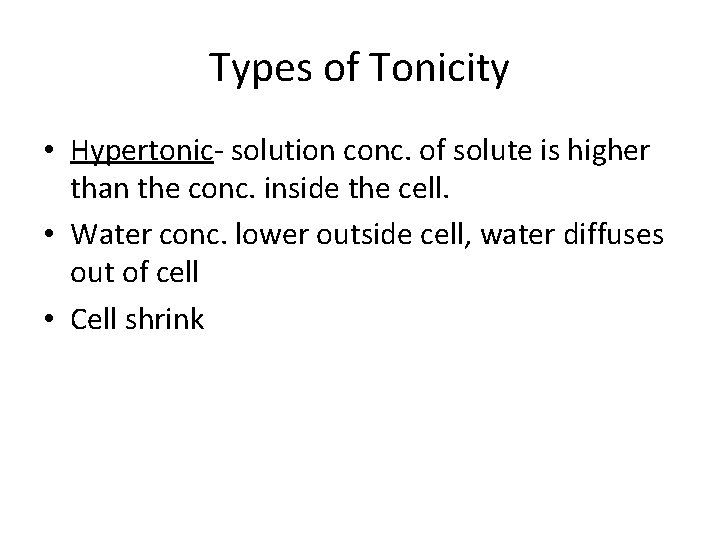 Types of Tonicity

• Hypertonic- solution conc. of solute is higher than the conc. inside the cell.
• Water conc. lower outside cell, water diffuses out of cell
• Cell shrink